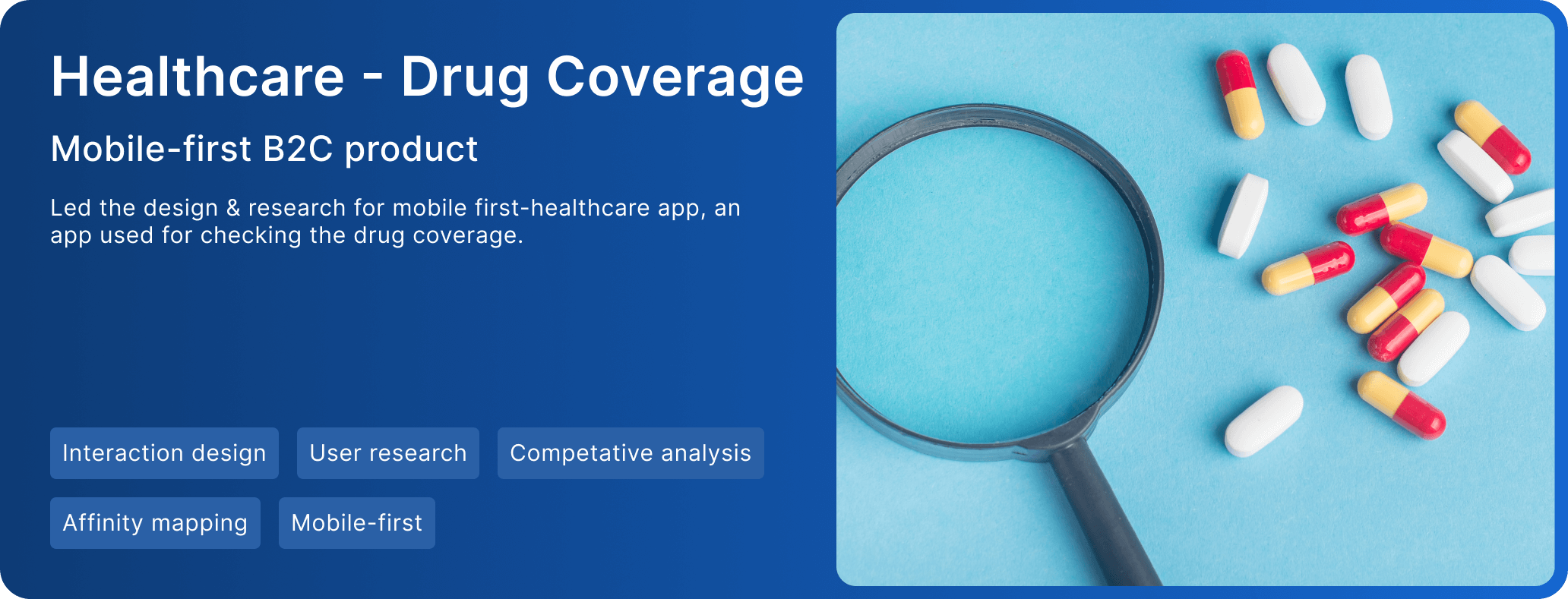 Healthcare - Drug Coverage

Mobile-first B2C product

Led the design & research for mobile first-healthcare app, an app used for checking the drug coverage.

Interaction design

User research

Competative analysis

Affinity mapping

Mobile-first